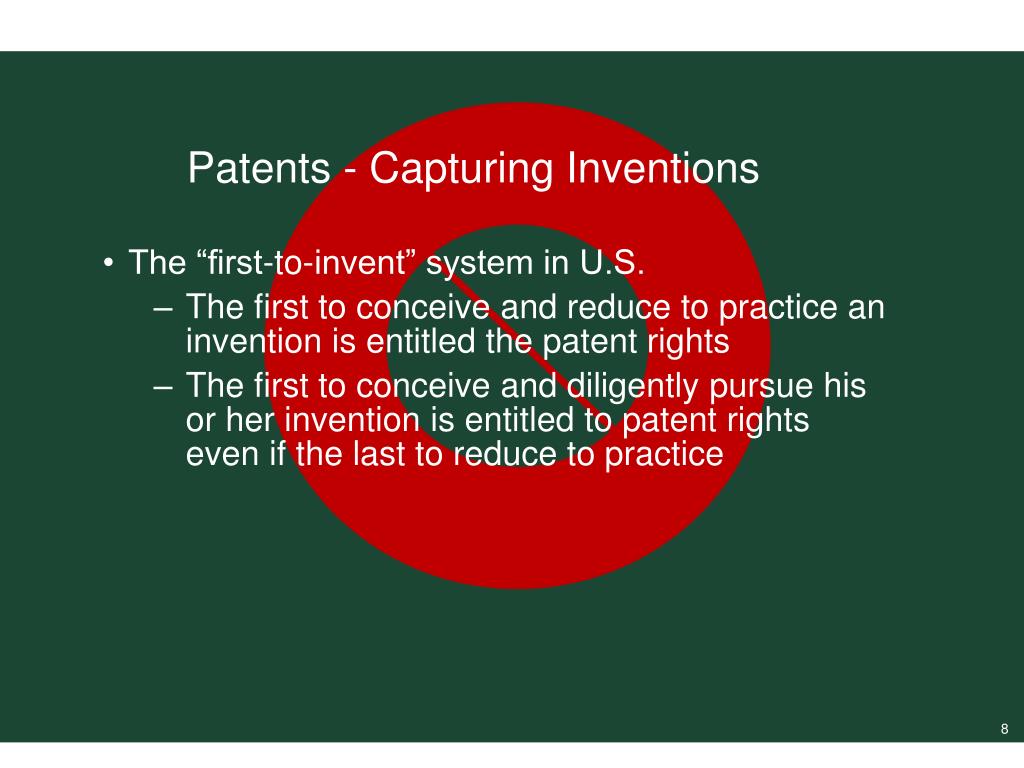 Patents - Capturing Inventions

• The “first-to-invent” system in U.S.
 – The first to conceive and reduce to practice an invention is entitled the patent rights
 – The first to conceive and diligently pursue his or her invention is entitled to patent rights even if the last to reduce to practice

8